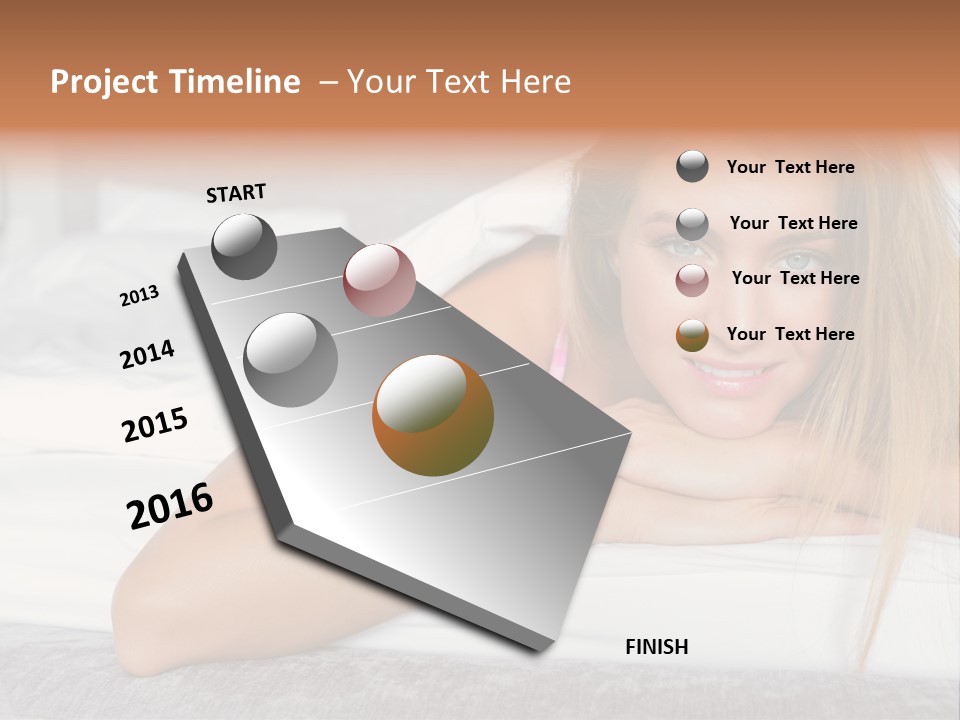 Project Timeline – Your Text Here

START

2013

2014

2015

2016

FINISH

Your Text Here

Your Text Here

Your Text Here

Your Text Here